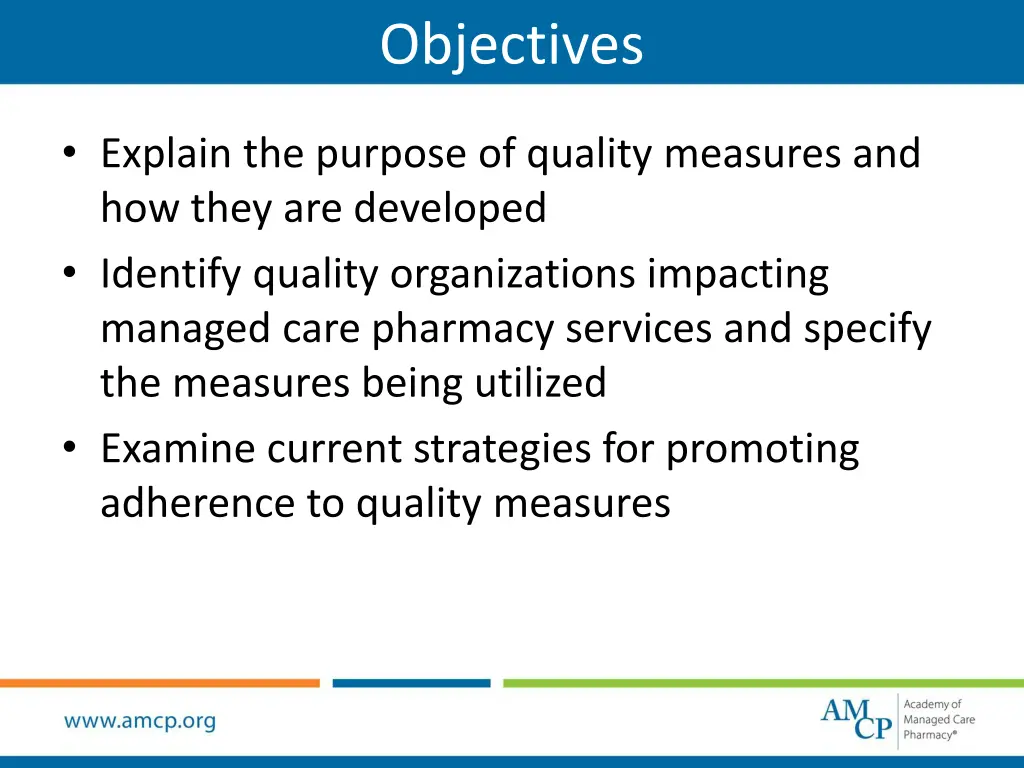 Objectives

• Explain the purpose of quality measures and how they are developed
• Identify quality organizations impacting managed care pharmacy services and specify the measures being utilized
• Examine current strategies for promoting adherence to quality measures

www.amcp.org

AMCP Academy of Managed Care Pharmacy®